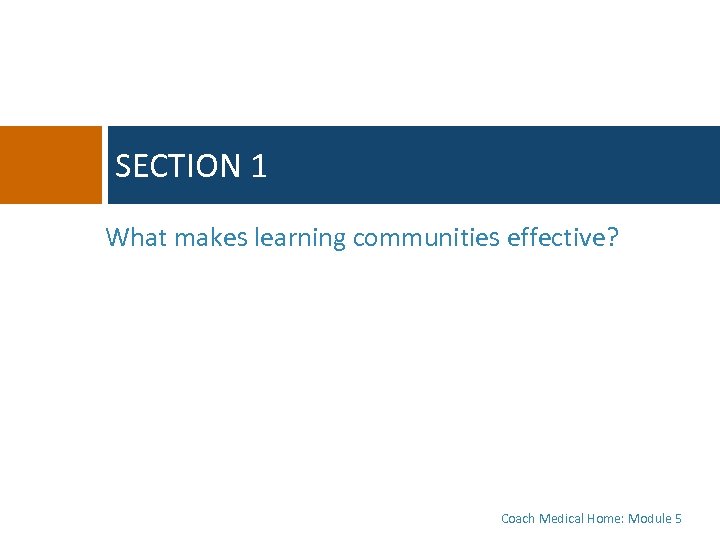 SECTION 1

What makes learning communities effective?

Coach Medical Home: Module 5